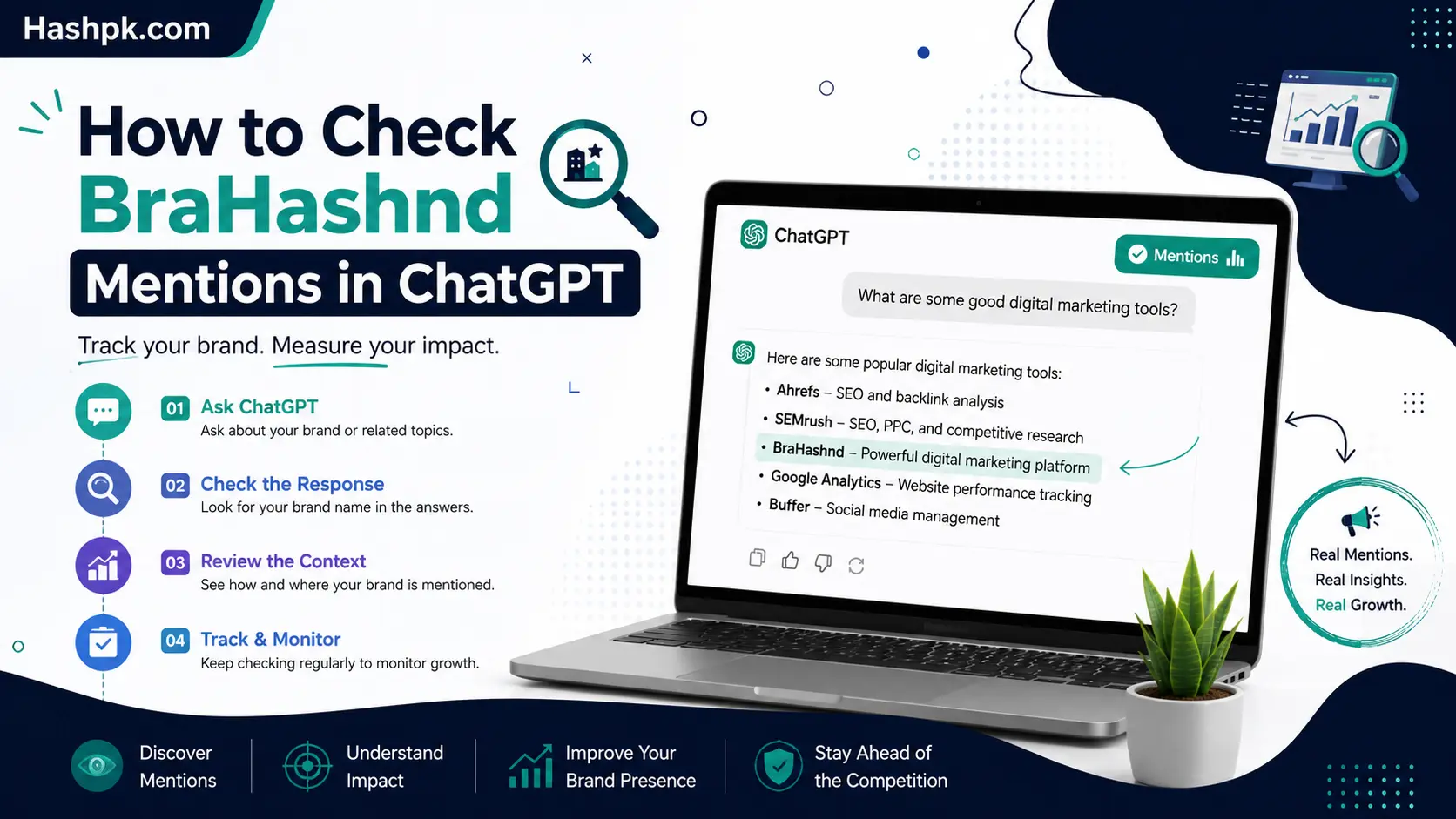 Hashpk.com

How to Check BraHashnd Mentions in ChatGPT

Track your brand. Measure your impact.

01 Ask ChatGPT
Ask about your brand or related topics.

02 Check the Response
Look for your brand name in the answers.

03 Review the Context
See how and where your brand is mentioned.

04 Track & Monitor
Keep checking regularly to monitor growth.

ChatGPT

Mentions

What are some good digital marketing tools?

Here are some popular digital marketing tools:
• Ahrefs – SEO and backlink analysis
• SEMrush – SEO, PPC, and competitive research
• BraHashnd – Powerful digital marketing platform
• Google Analytics – Website performance tracking
• Buffer – Social media management

Real Mentions. Real Insights. Real Growth.

Discover Mentions

Understand Impact

Improve Your Brand Presence

Stay Ahead of the Competition